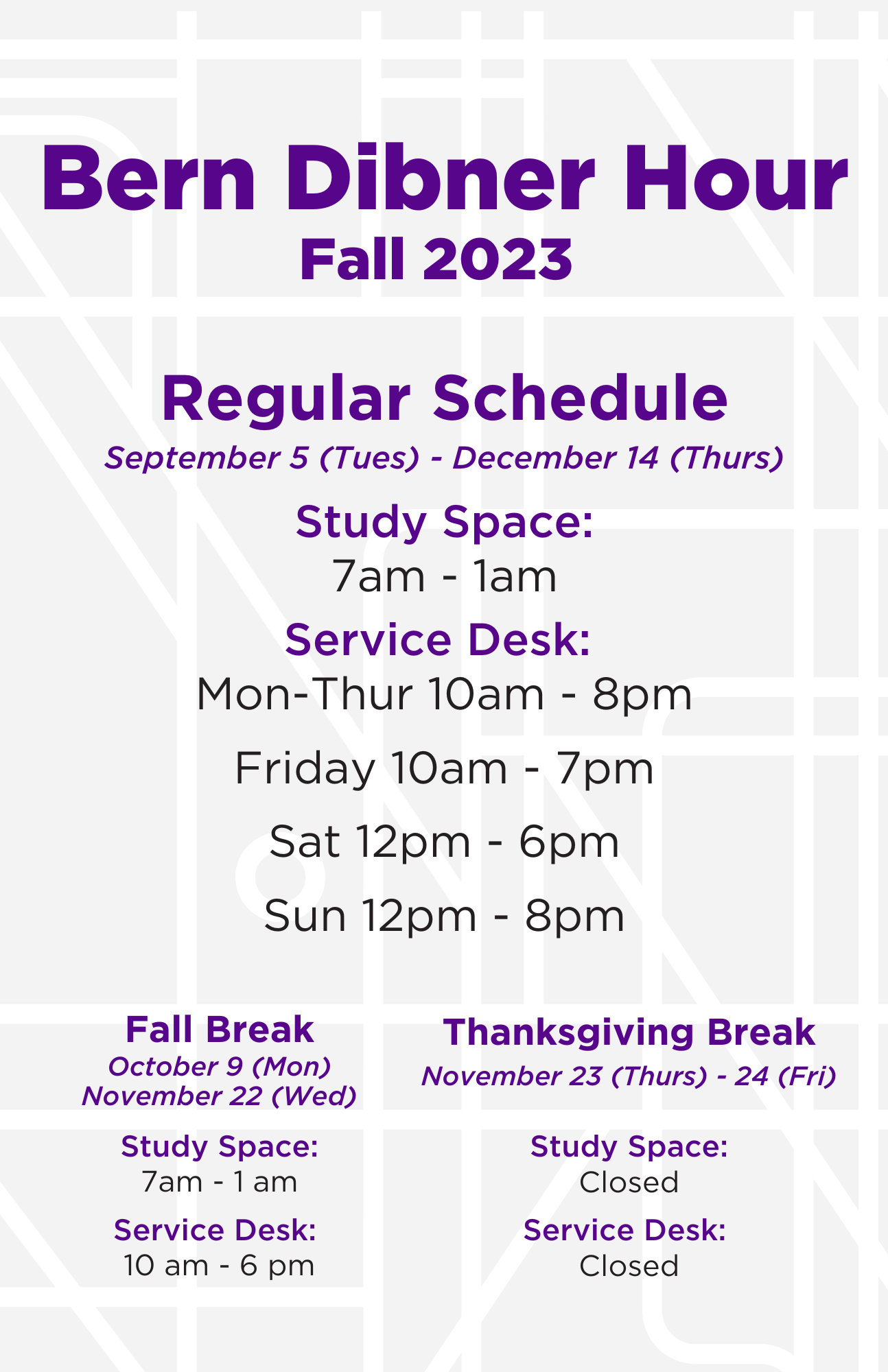 Bern Dibner Hour
Fall 2023

Regular Schedule
September 5 (Tues) - December 14 (Thurs)

Study Space:
7am - 1am

Service Desk:
Mon-Thur 10am - 8pm

Friday 10am - 7pm

Sat 12pm - 6pm

Sun 12pm - 8pm

Fall Break
October 9 (Mon)
November 22 (Wed)

Study Space:
7am - 1 am

Service Desk:
10 am - 6 pm

Thanksgiving Break
November 23 (Thurs) - 24 (Fri)

Study Space:
Closed

Service Desk:
Closed